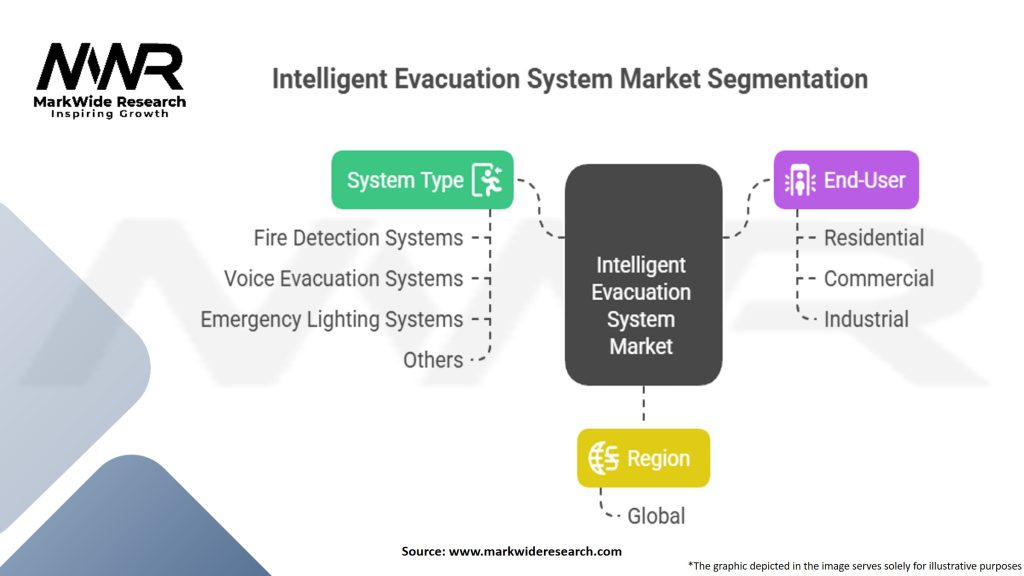 MWR
MarkWide Research
Inspiring Growth

Intelligent Evacuation System Market Segmentation

System Type

Fire Detection Systems

Voice Evacuation Systems

Emergency Lighting Systems

Others

Intelligent Evacuation System Market

End-User

Residential

Commercial

Industrial

Region

Global

Source: www.markwideresearch.com

*The graphic depicted in the image serves solely for illustrative purposes